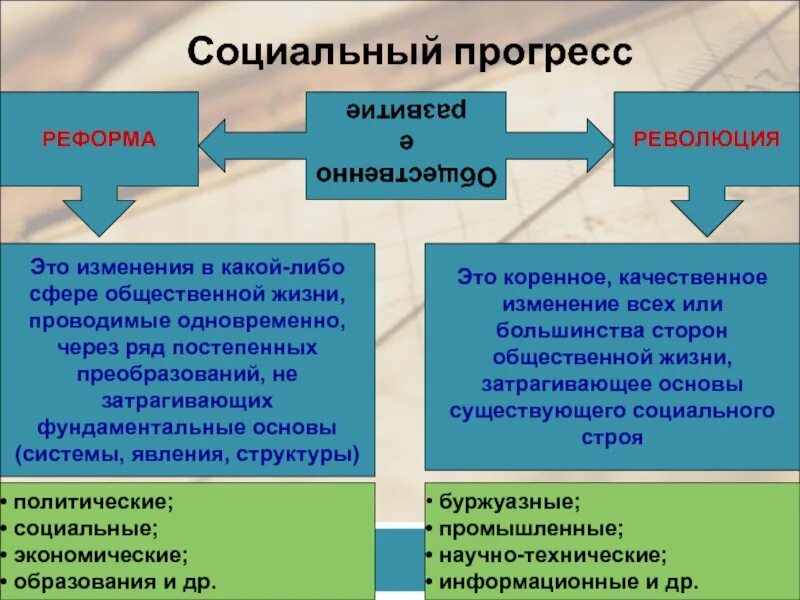 Социальный прогресс

РЕФОРМА

Общественно
е
развитие

РЕВОЛЮЦИЯ

Это изменения в какой-либо сфере общественной жизни, проводимые одновременно, через ряд постепенных преобразований, не затрагивающих фундаментальные основы (системы, явления, структуры)

Это коренное, качественное изменение всех или большинства сторон общественной жизни, затрагивающее основы существующего социального строя

• политические;
• социальные;
• экономические;
• образования и др.

• буржуазные;
• промышленные;
• научно-технические;
• информационные и др.